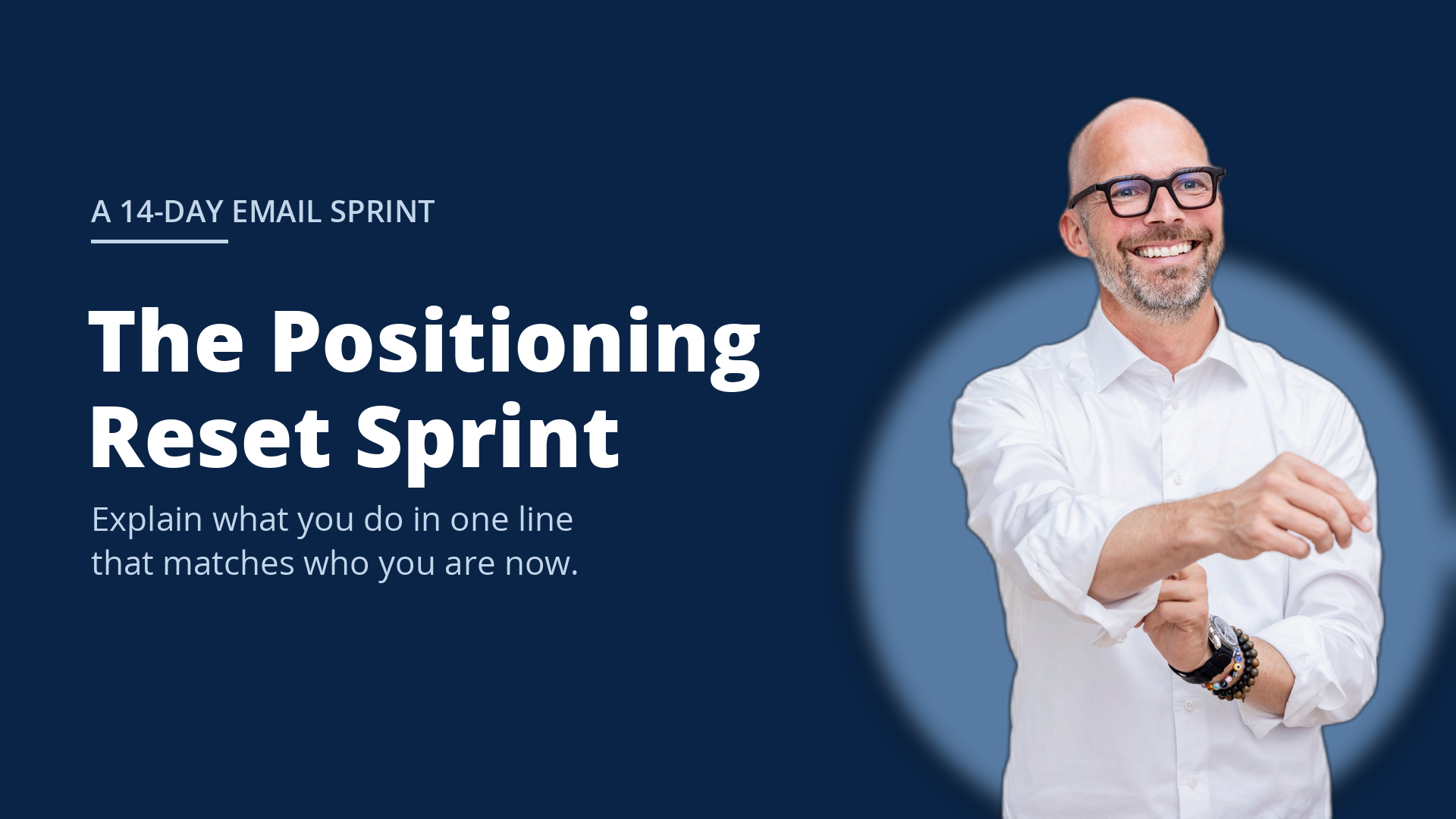 A 14-DAY EMAIL SPRINT

The Positioning Reset Sprint

Explain what you do in one line that matches who you are now.